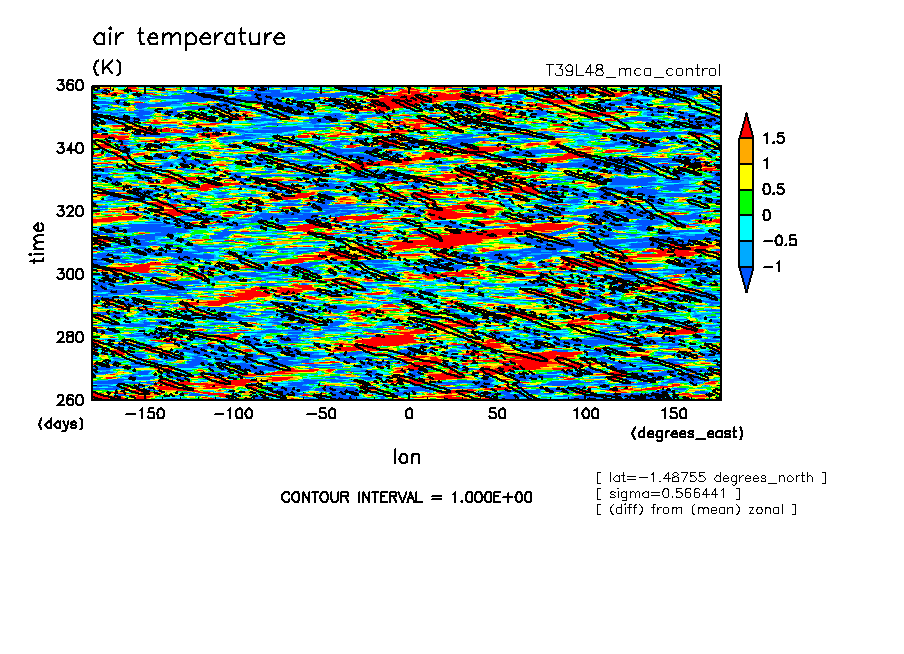 air temperature
(K)
T39L48_mca_control

360
340
320
300
280
260
time
(days)

−150 −100 −50 0 50 100 150
(degrees_east)
lon

1.5
1
0.5
0
−0.5
−1

CONTOUR INTERVAL = 1.000E+00

[ lat=−1.48755 degrees_north ]
[ sigma=0.566441 ]
[ (diff) from (mean) zonal ]